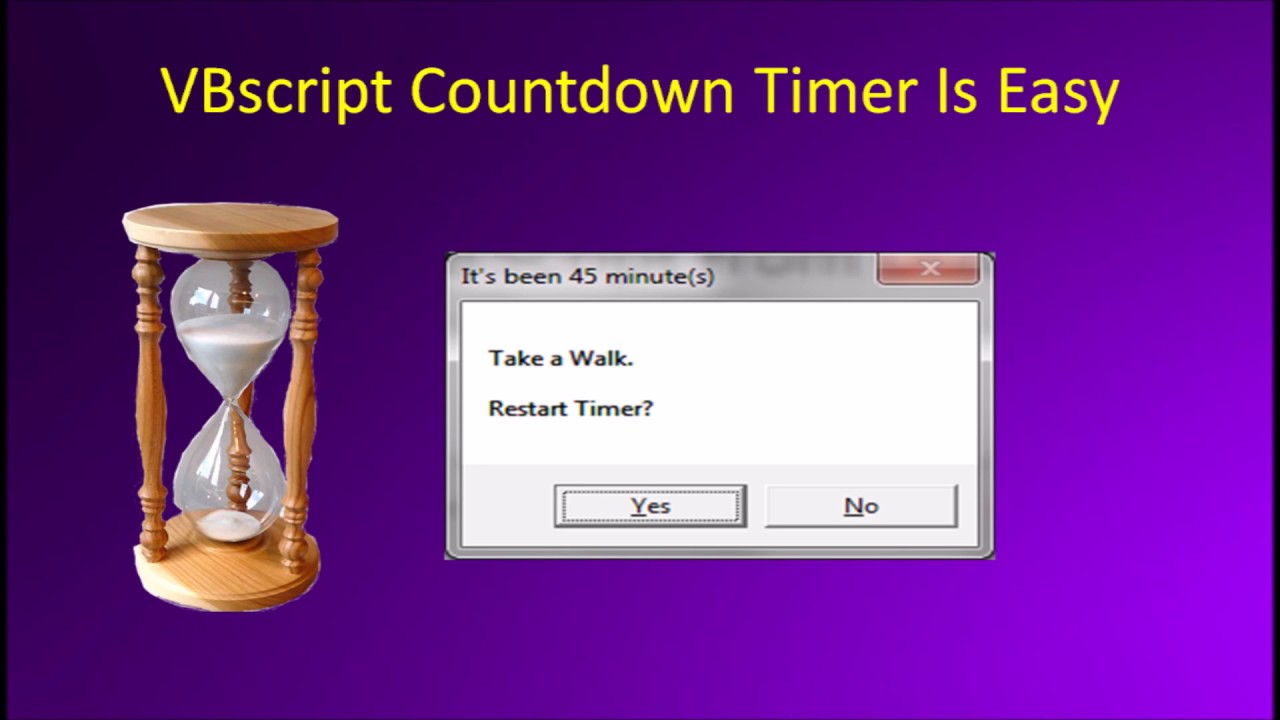 VBscript Countdown Timer Is Easy

It's been 45 minute(s)

Take a Walk.

Restart Timer?

Yes

No